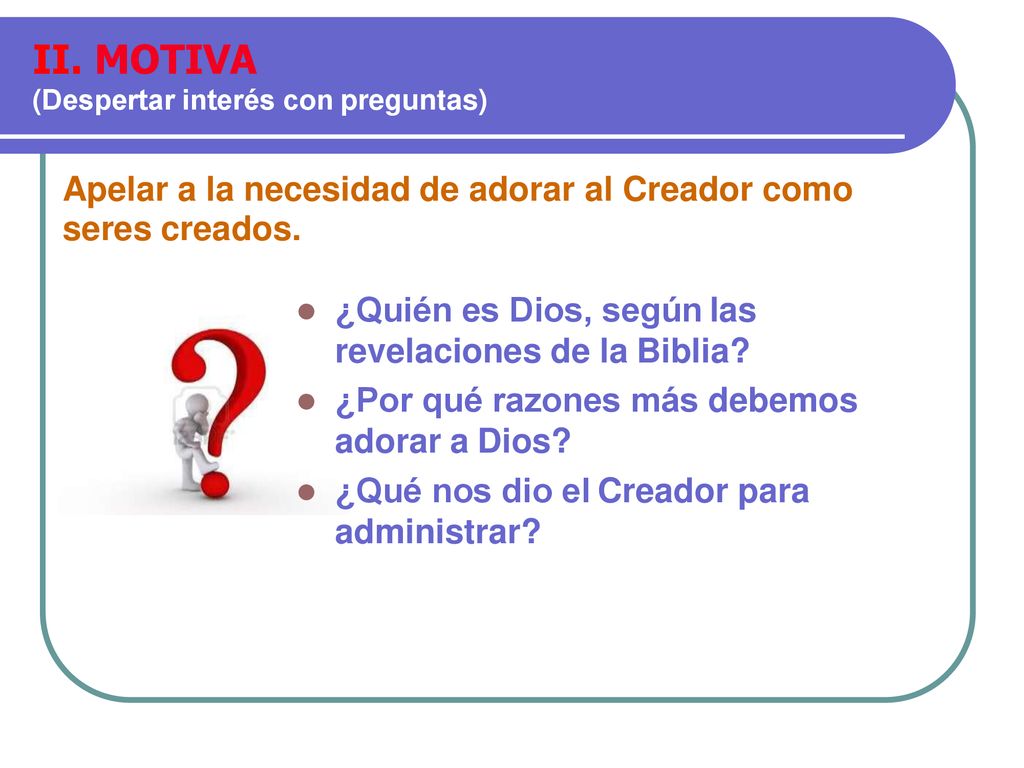 II. MOTIVA
(Despertar interés con preguntas)

Apelar a la necesidad de adorar al Creador como seres creados.

- ¿Quién es Dios, según las revelaciones de la Biblia?
- ¿Por qué razones más debemos adorar a Dios?
- ¿Qué nos dio el Creador para administrar?